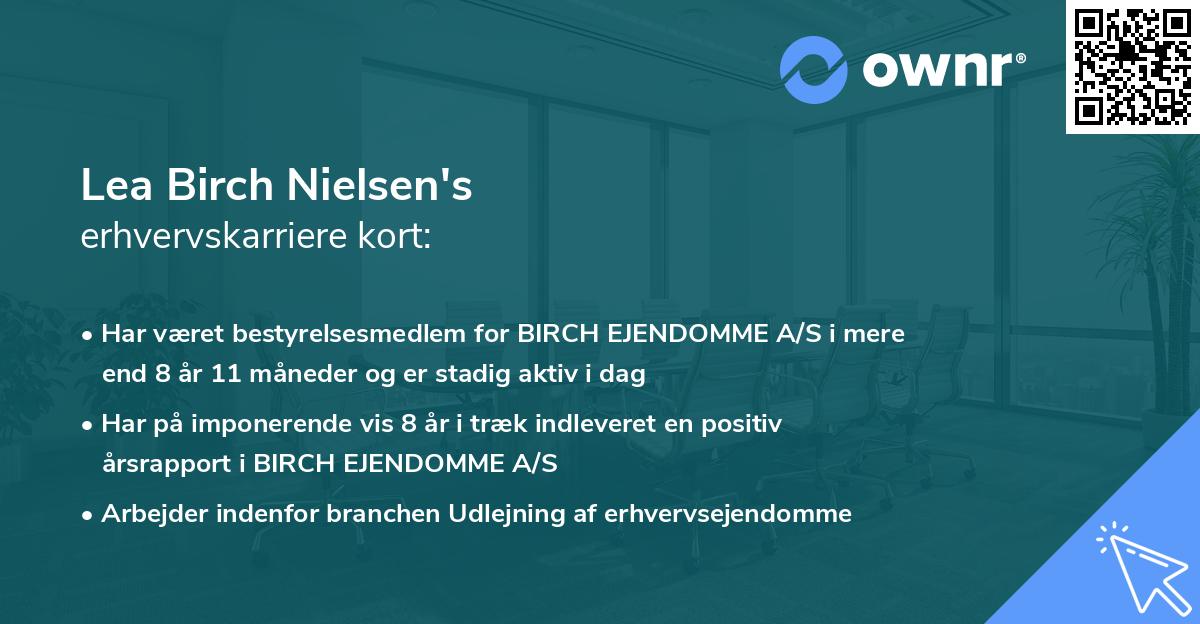 ownr®

Lea Birch Nielsen's
erhvervskarriere kort:

• Har været bestyrelsesmedlem for BIRCH EJENDOMME A/S i mere end 8 år 11 måneder og er stadig aktiv i dag

• Har på imponerende vis 8 år i træk indleveret en positiv årsrapport i BIRCH EJENDOMME A/S

• Arbejder indenfor branchen Udlejning af erhvervsejendomme